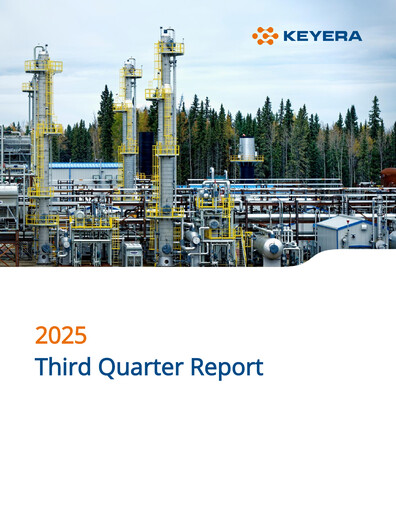 KEYERA

2025
Third Quarter Report